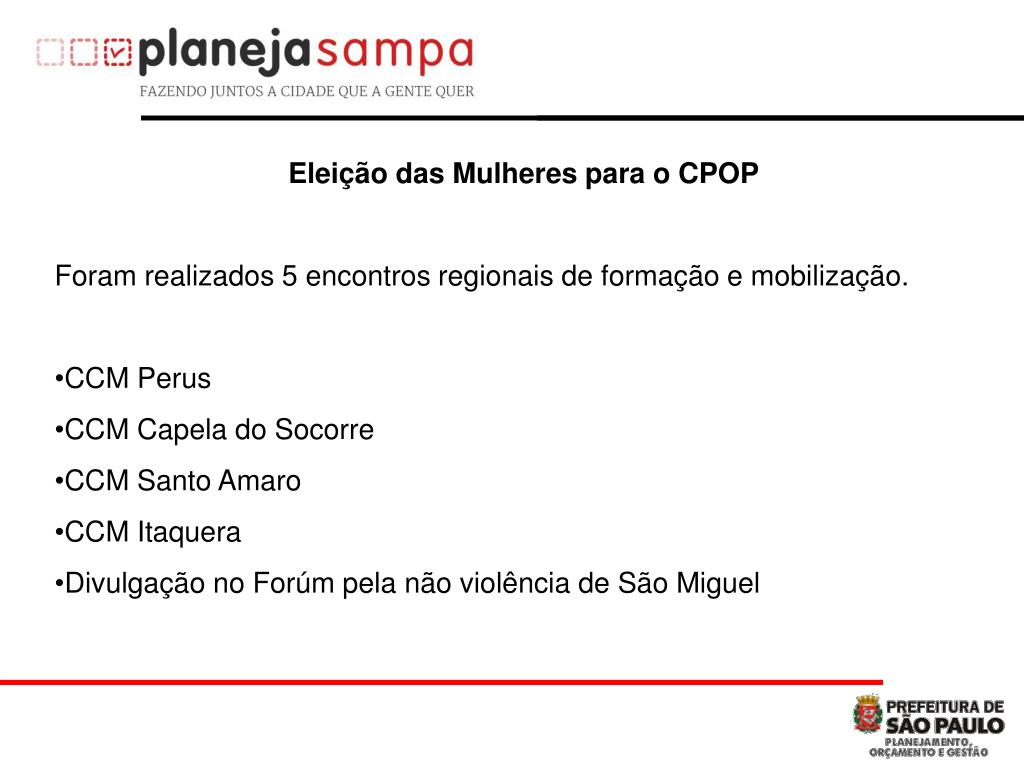 planejasampa
FAZENDO JUNTOS A CIDADE QUE A GENTE QUER

Eleição das Mulheres para o CPOP

Foram realizados 5 encontros regionais de formação e mobilização.

•CCM Perus
•CCM Capela do Socorre
•CCM Santo Amaro
•CCM Itaquera
•Divulgação no Forúm pela não violência de São Miguel

PREFEITURA DE
SÃO PAULO
PLANEJAMENTO,
ORÇAMENTO E GESTÃO